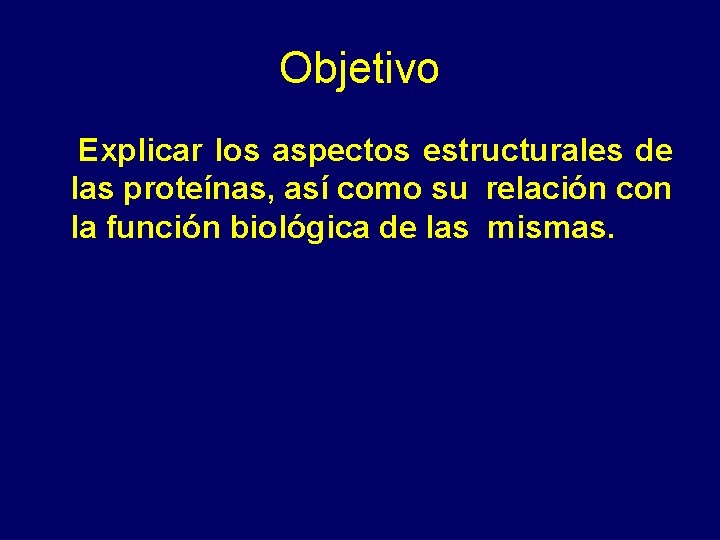 Objetivo

Explicar los aspectos estructurales de las proteínas, así como su relación con la función biológica de las mismas.